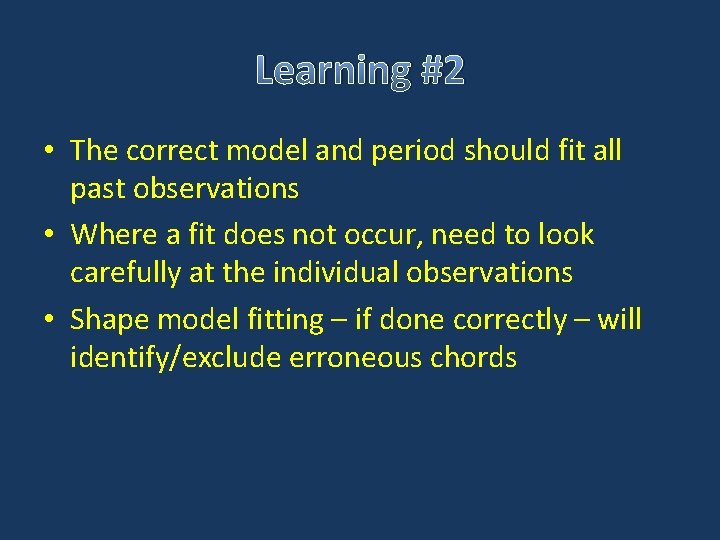 Learning #2

• The correct model and period should fit all past observations

• Where a fit does not occur, need to look carefully at the individual observations

• Shape model fitting – if done correctly – will identify/exclude erroneous chords